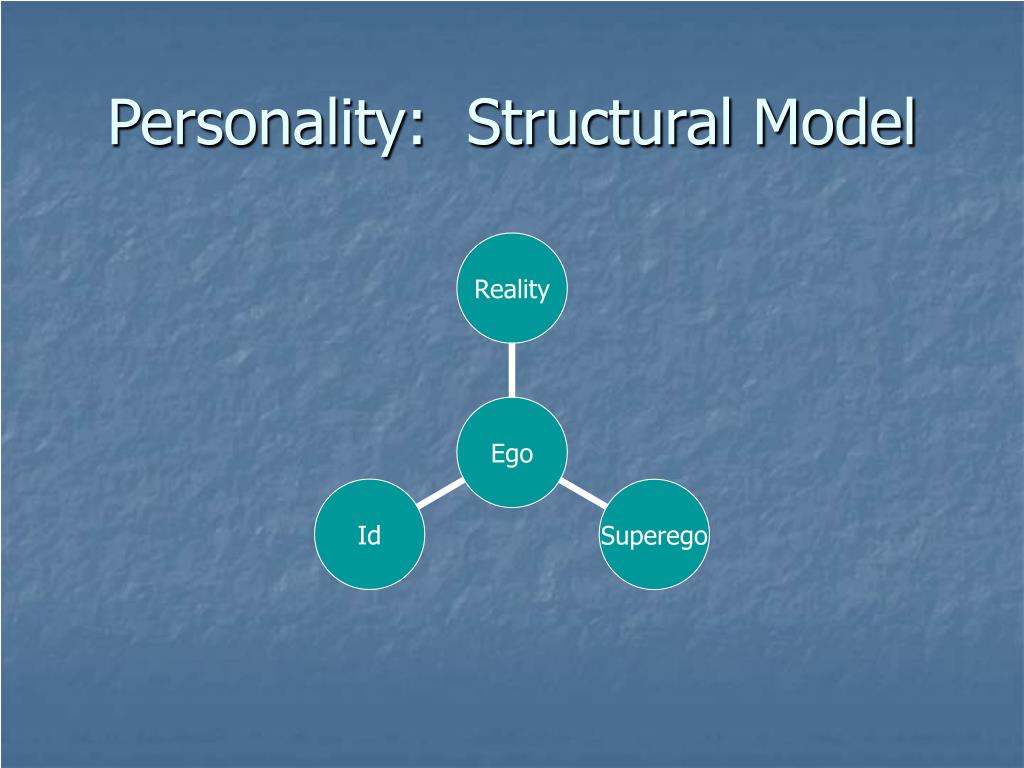 Personality:  Structural Model

Reality

Ego

Id

Superego